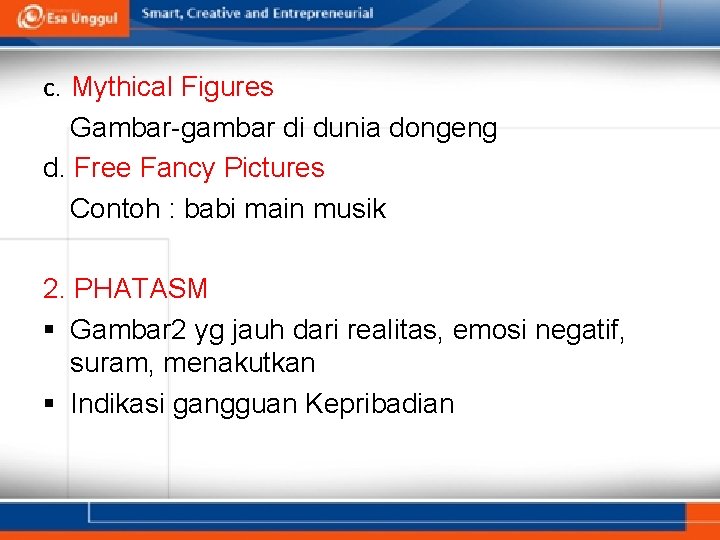 Esa Unggul Smart, Creative and Entrepreneurial

c. Mythical Figures
Gambar-gambar di dunia dongeng
d. Free Fancy Pictures
Contoh : babi main musik

2. PHATASM
▪ Gambar2 yg jauh dari realitas, emosi negatif, suram, menakutkan
▪ Indikasi gangguan Kepribadian